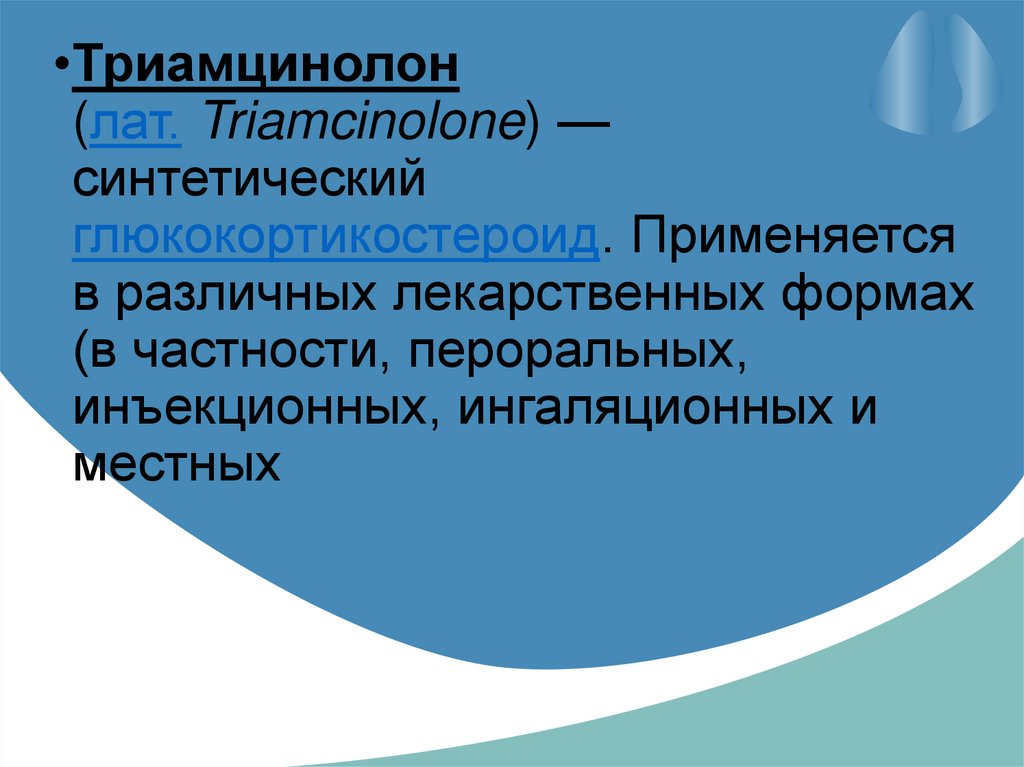 •Триамцинолон (лат. Triamcinolone) — синтетический глюкокортикостероид. Применяется в различных лекарственных формах (в частности, пероральных, инъекционных, ингаляционных и местных